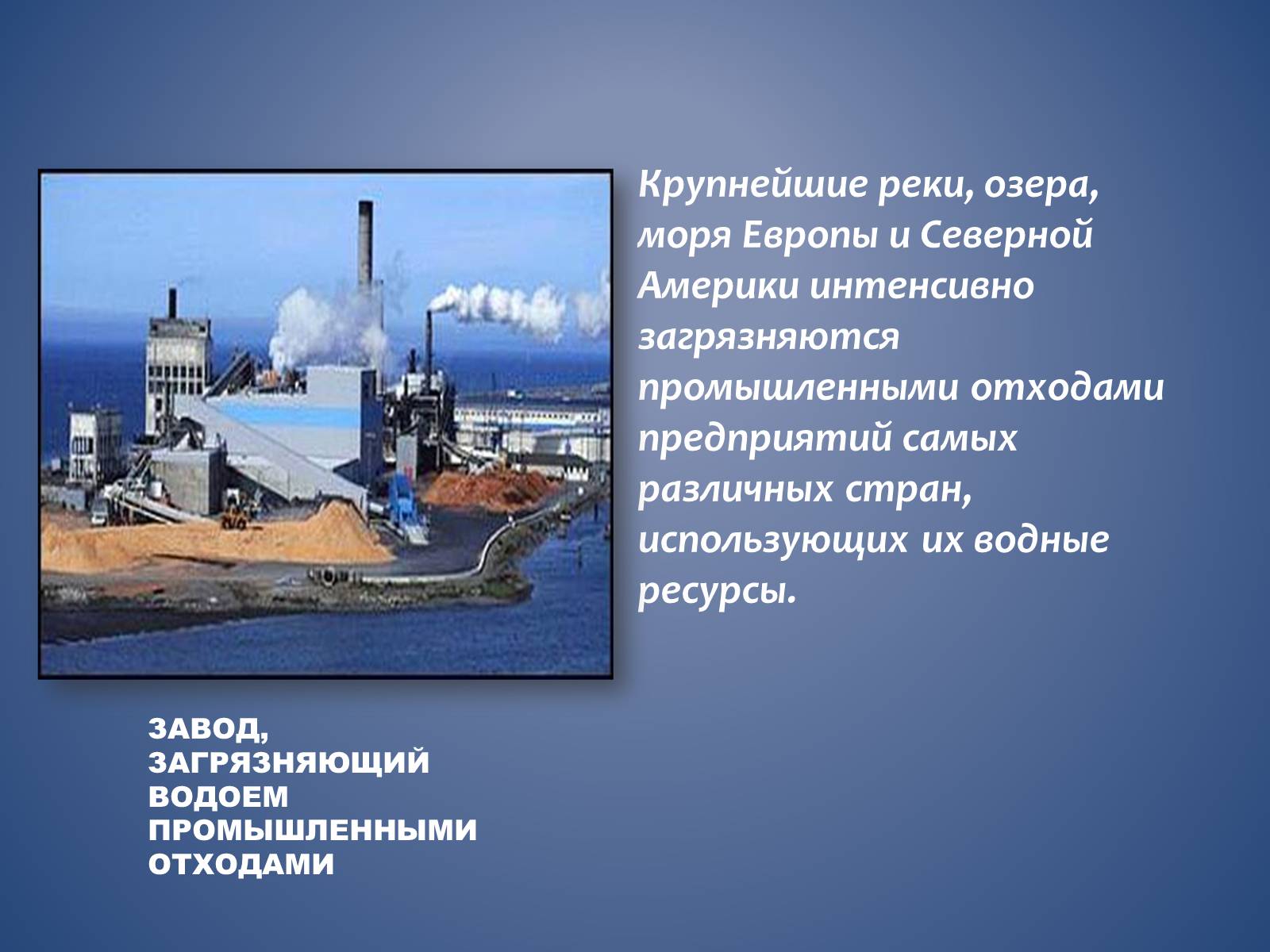 Крупнейшие реки, озера, моря Европы и Северной Америки интенсивно загрязняются промышленными отходами предприятий самых различных стран, использующих их водные ресурсы.

ЗАВОД, ЗАГРЯЗНЯЮЩИЙ ВОДОЕМ ПРОМЫШЛЕННЫМИ ОТХОДАМИ